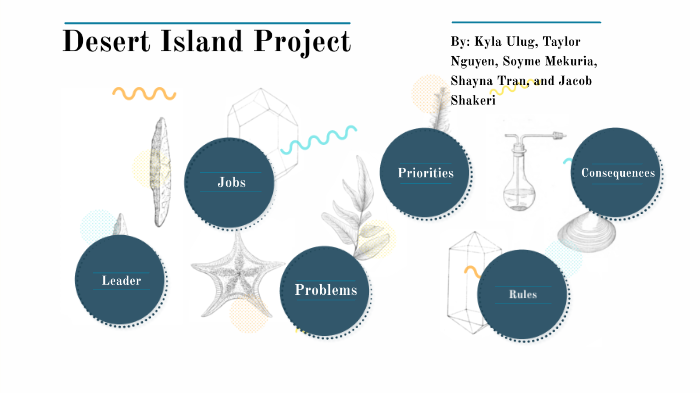 Desert Island Project

By: Kyla Ulug, Taylor Nguyen, Soyme Mekuria, Shayna Tran, and Jacob Shakeri

Jobs

Priorities

Consequences

Leader

Problems

Rules